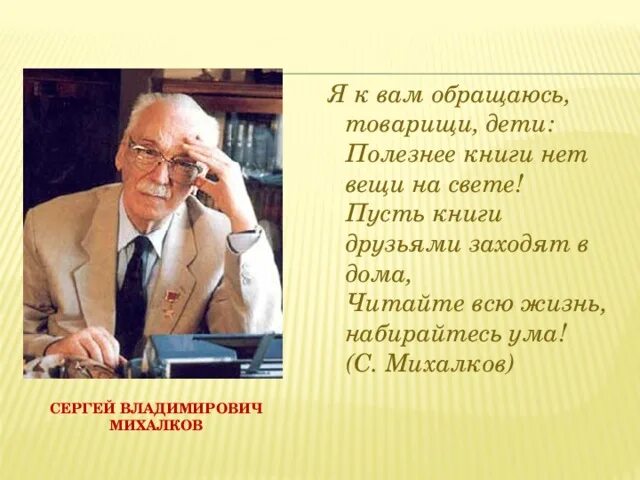 Я к вам обращаюсь, товарищи, дети:
Полезнее книги нет вещи на свете!
Пусть книги друзьями заходят в дома,
Читайте всю жизнь, набирайтесь ума!
(С. Михалков)

СЕРГЕЙ ВЛАДИМИРОВИЧ МИХАЛКОВ